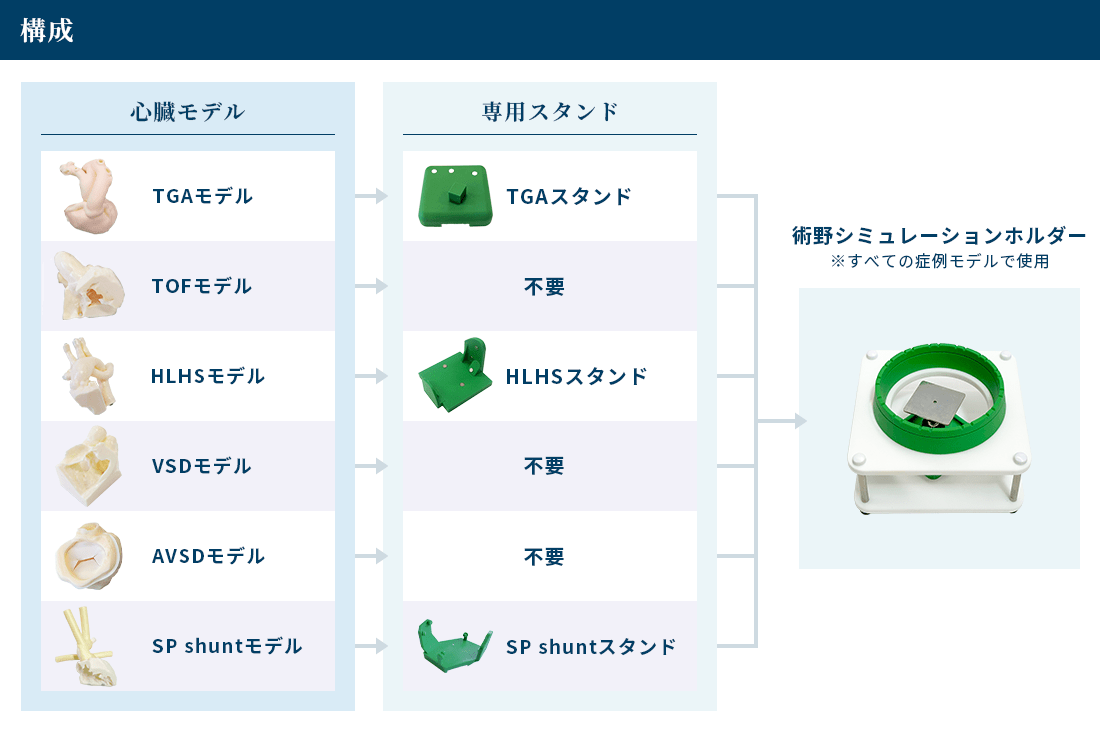 構成

心臓モデル

TGAモデル

TOFモデル

HLHSモデル

VSDモデル

AVSDモデル

SP shuntモデル

専用スタンド

TGAスタンド

不要

HLHSスタンド

不要

不要

SP shuntスタンド

術野シミュレーションホルダー
※すべての症例モデルで使用